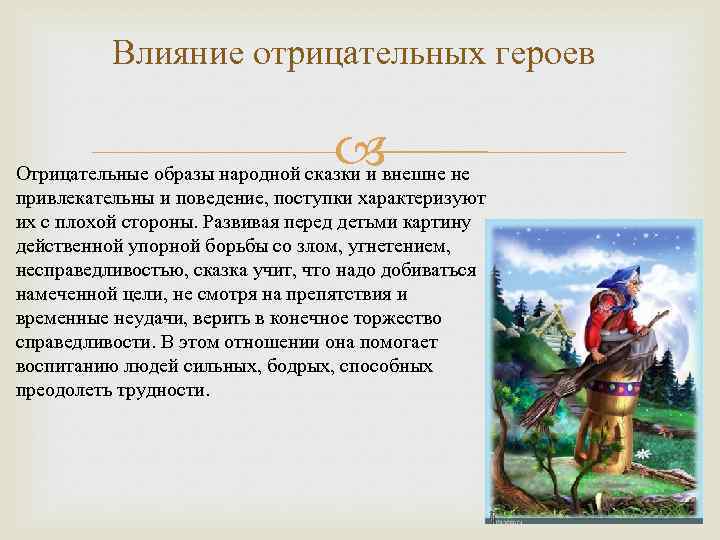 Влияние отрицательных героев

Отрицательные образы народной сказки и внешне не привлекательны и поведение, поступки характеризуют их с плохой стороны. Развивая перед детьми картину действенной упорной борьбы со злом, угнетением, несправедливостью, сказка учит, что надо добиваться намеченной цели, не смотря на препятствия и временные неудачи, верить в конечное торжество справедливости. В этом отношении она помогает воспитанию людей сильных, бодрых, способных преодолеть трудности.